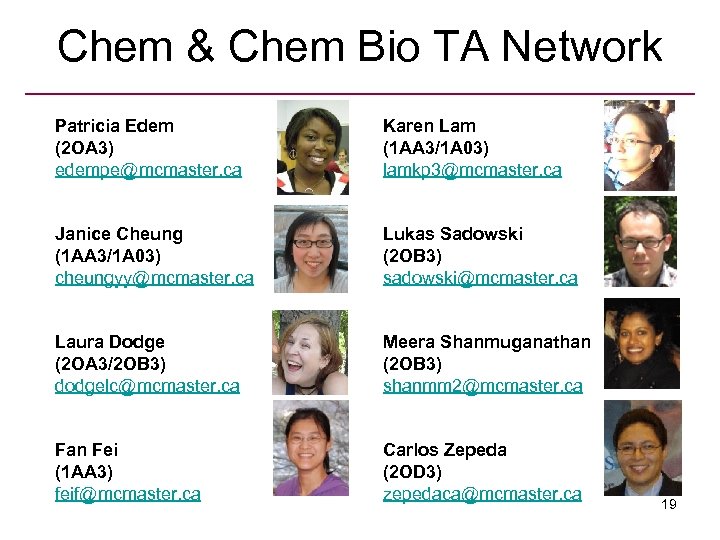 Chem & Chem Bio TA Network

Patricia Edem
(2OA3)
edempe@mcmaster.ca

Janice Cheung
(1AA3/1A03)
cheungyy@mcmaster.ca

Laura Dodge
(2OA3/2OB3)
dodgelc@mcmaster.ca

Fan Fei
(1AA3)
feif@mcmaster.ca

Karen Lam
(1AA3/1A03)
lamkp3@mcmaster.ca

Lukas Sadowski
(2OB3)
sadowski@mcmaster.ca

Meera Shanmuganathan
(2OB3)
shanmm2@mcmaster.ca

Carlos Zepeda
(2OD3)
zepedaca@mcmaster.ca

19